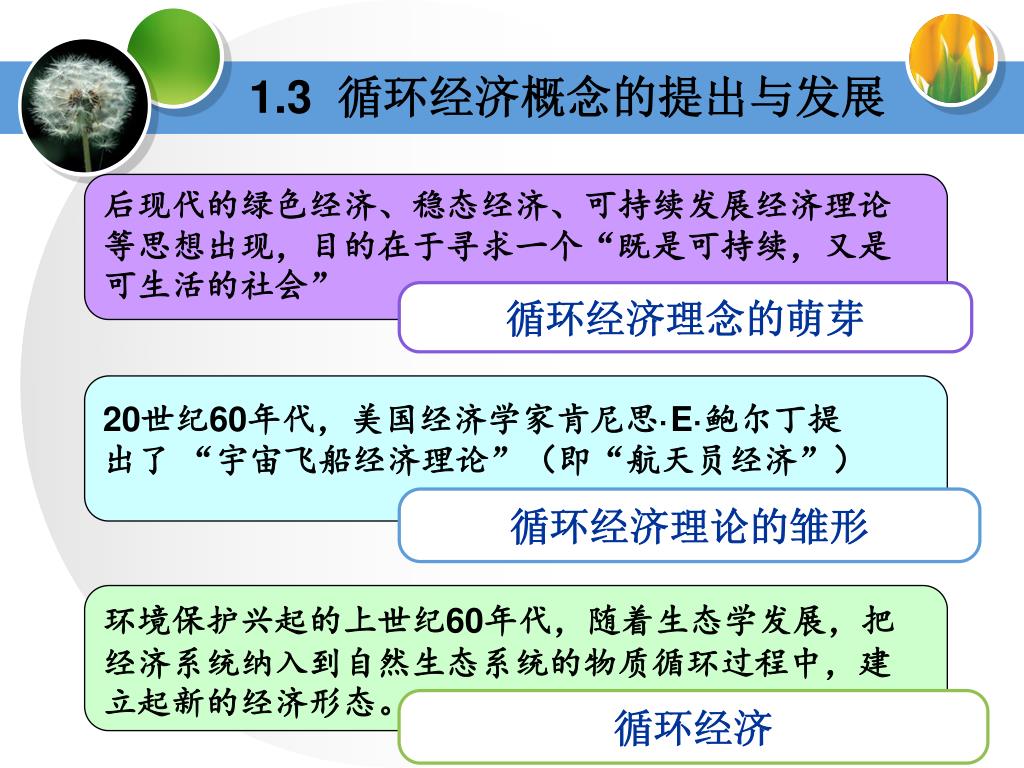 1.3 循环经济概念的提出与发展

后现代的绿色经济、稳态经济、可持续发展经济理论等思想出现，目的在于寻求一个“既是可持续，又是可生活的社会”

循环经济理念的萌芽

20世纪60年代，美国经济学家肯尼思·E·鲍尔丁提出了“宇宙飞船经济理论”（即“航天员经济”）

循环经济理论的雏形

环境保护兴起的上世纪60年代，随着生态学发展，把经济系统纳入到自然生态系统的物质循环过程中，建立起新的经济形态。

循环经济